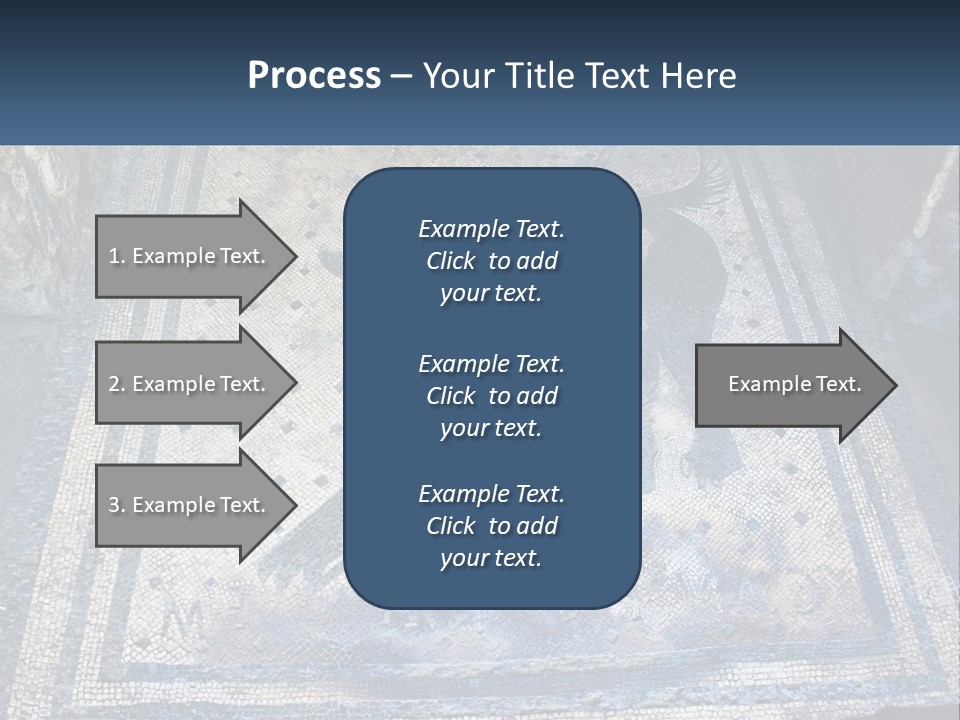 Process – Your Title Text Here

1. Example Text.

2. Example Text.

3. Example Text.

Example Text. Click to add your text.

Example Text. Click to add your text.

Example Text. Click to add your text.

Example Text.